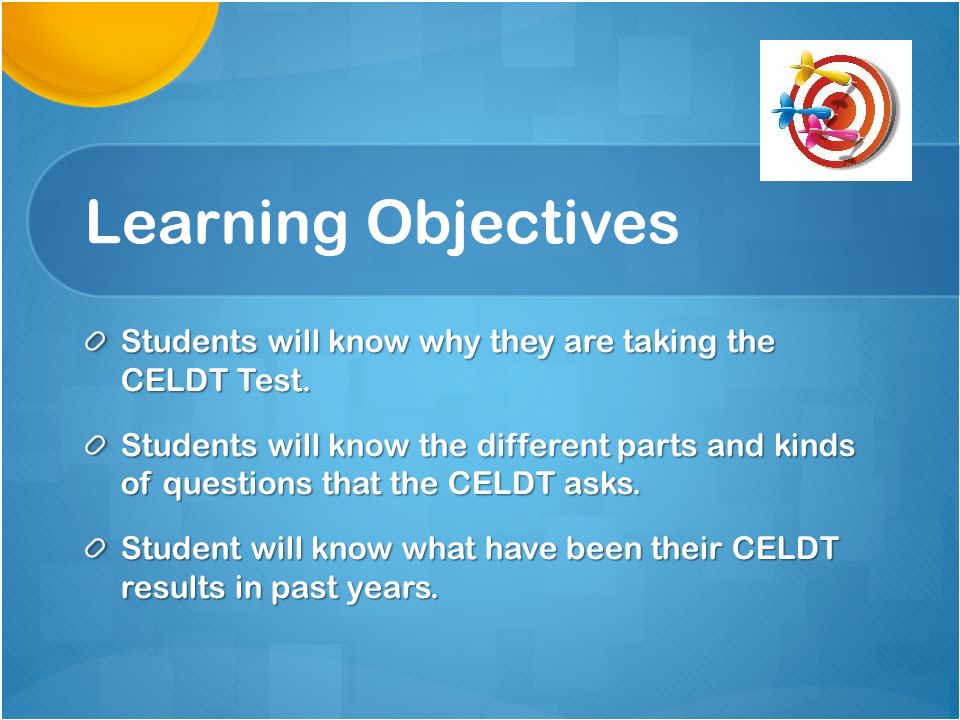 Learning Objectives

Students will know why they are taking the CELDT Test.

Students will know the different parts and kinds of questions that the CELDT asks.

Student will know what have been their CELDT results in past years.